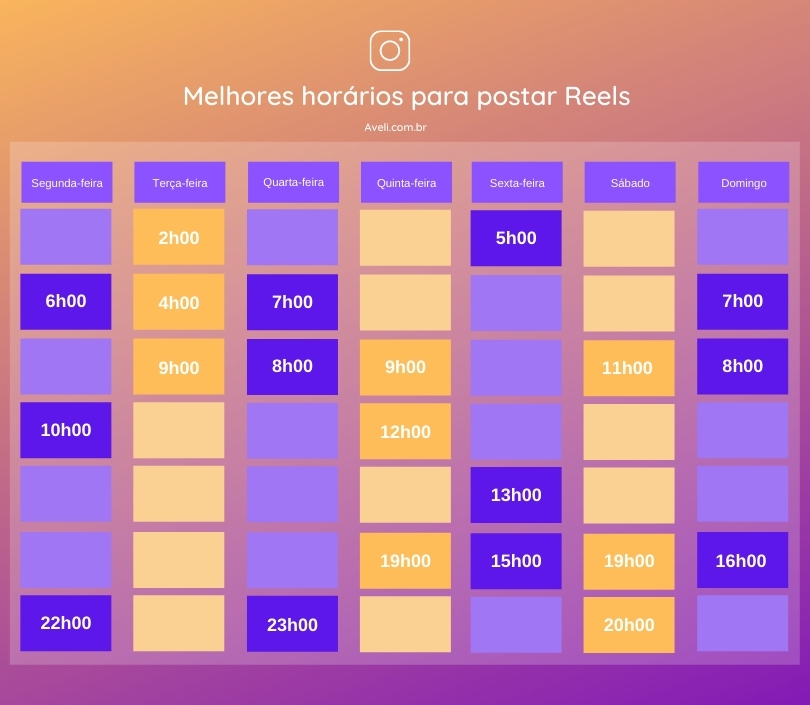 Melhores horários para postar Reels

Aveli.com.br

| Segunda-feira | Terça-feira | Quarta-feira | Quinta-feira | Sexta-feira | Sábado | Domingo |
|---|---|---|---|---|---|---|
| | 2h00 | | | 5h00 | | |
| 6h00 | 4h00 | 7h00 | | | | 7h00 |
| | 9h00 | 8h00 | 9h00 | | 11h00 | 8h00 |
| 10h00 | | | 12h00 | | | |
| | | | | 13h00 | | |
| | | | 19h00 | 15h00 | 19h00 | 16h00 |
| 22h00 | | 23h00 | | | 20h00 | |